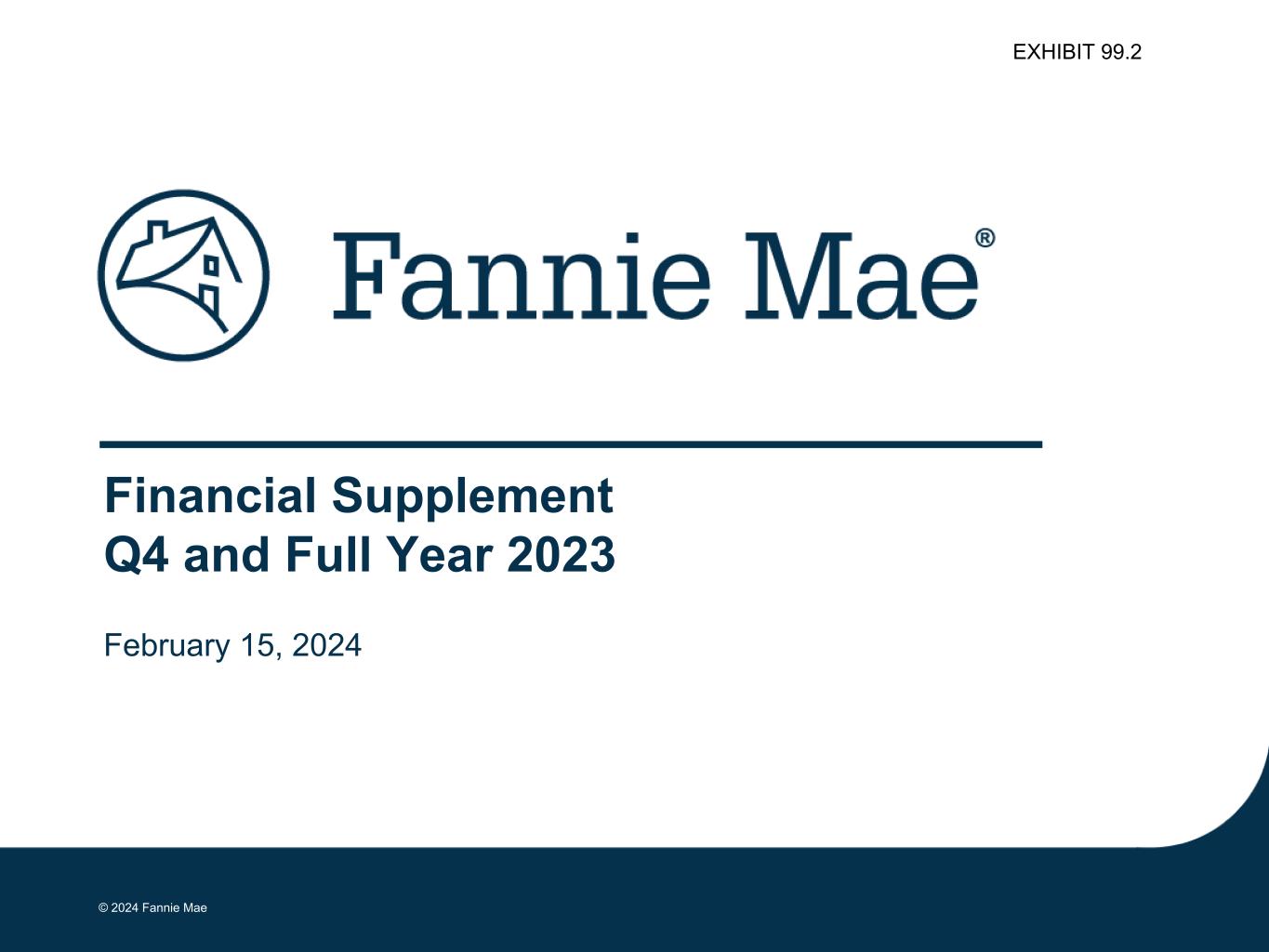 EXHIBIT 99.2

Fannie Mae®

Financial Supplement
Q4 and Full Year 2023

February 15, 2024

© 2024 Fannie Mae